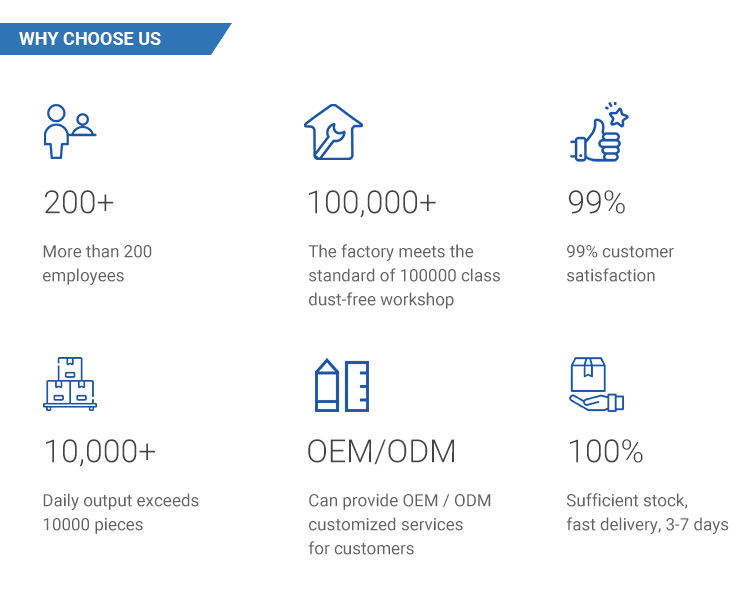 WHY CHOOSE US

200+

More than 200 employees

100,000+

The factory meets the standard of 100000 class dust-free workshop

99%

99% customer satisfaction

10,000+

Daily output exceeds 10000 pieces

OEM/ODM

Can provide OEM / ODM customized services for customers

100%

Sufficient stock, fast delivery, 3-7 days